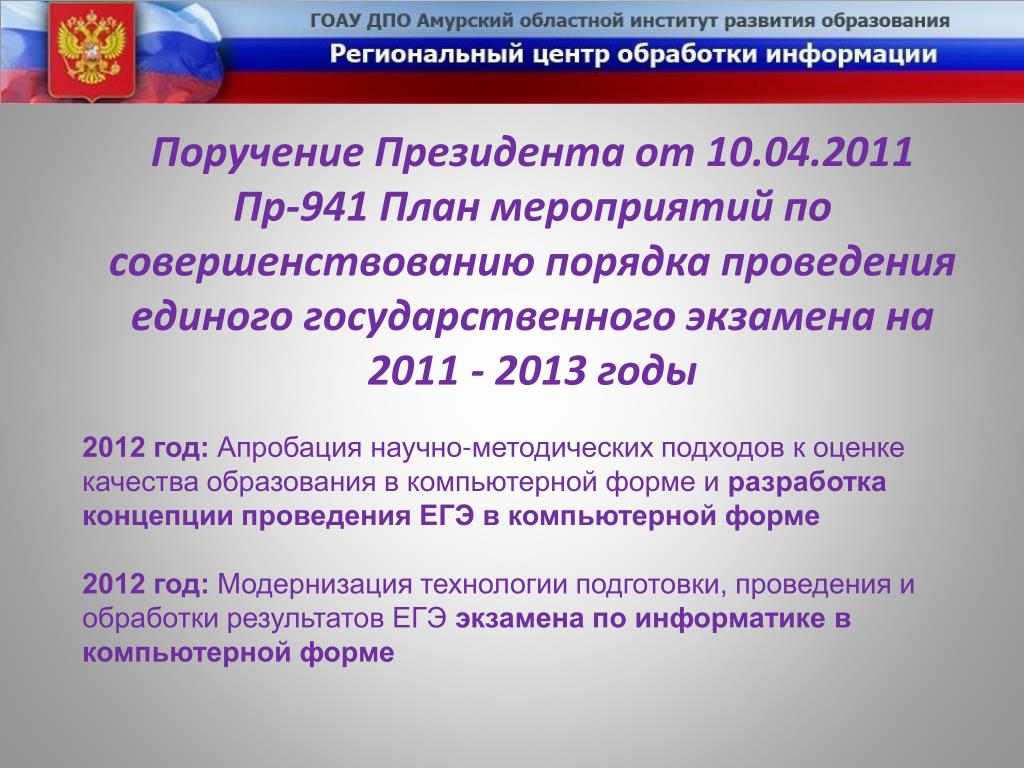 ГОАУ ДПО Амурский областной институт развития образования
Региональный центр обработки информации

Поручение Президента от 10.04.2011 Пр-941 План мероприятий по совершенствованию порядка проведения единого государственного экзамена на 2011 - 2013 годы

2012 год: Апробация научно-методических подходов к оценке качества образования в компьютерной форме и разработка концепции проведения ЕГЭ в компьютерной форме

2012 год: Модернизация технологии подготовки, проведения и обработки результатов ЕГЭ экзамена по информатике в компьютерной форме